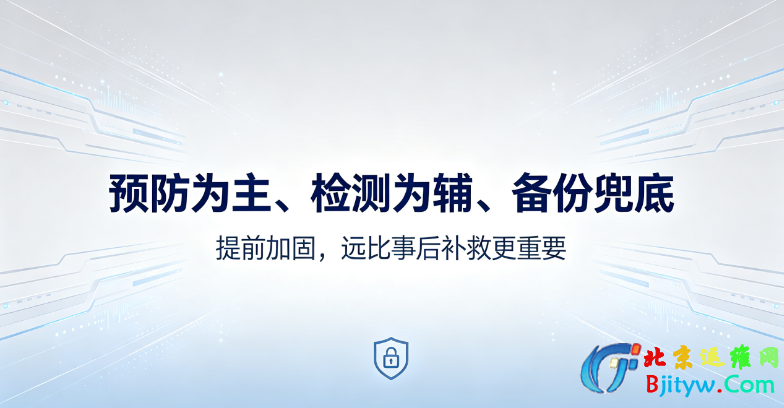 预防为主、检测为辅、备份兜底

提前加固，远比事后补救更重要

北京运维网
Bjityw.Com